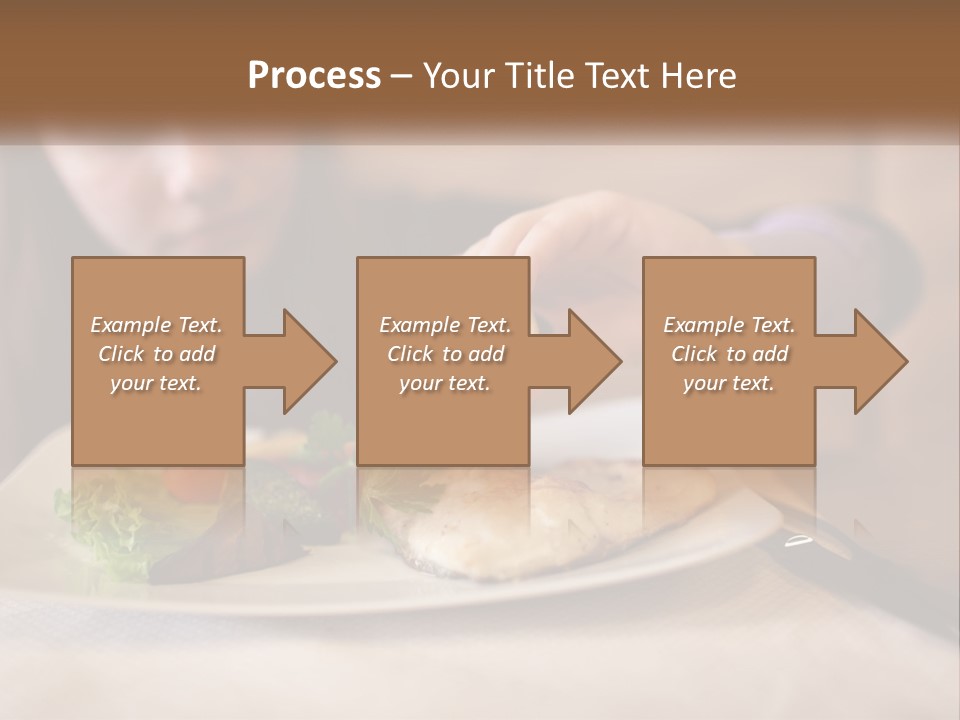 Process – Your Title Text Here

Example Text. Click to add your text.

Example Text. Click to add your text.

Example Text. Click to add your text.